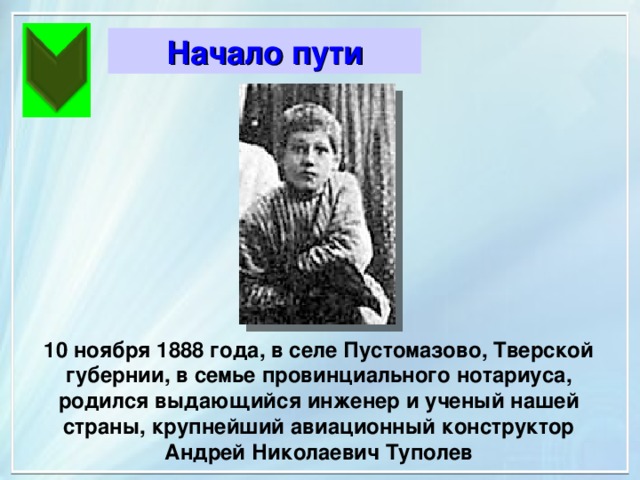 Начало пути

10 ноября 1888 года, в селе Пустомазово, Тверской губернии, в семье провинциального нотариуса, родился выдающийся инженер и ученый нашей страны, крупнейший авиационный конструктор Андрей Николаевич Туполев